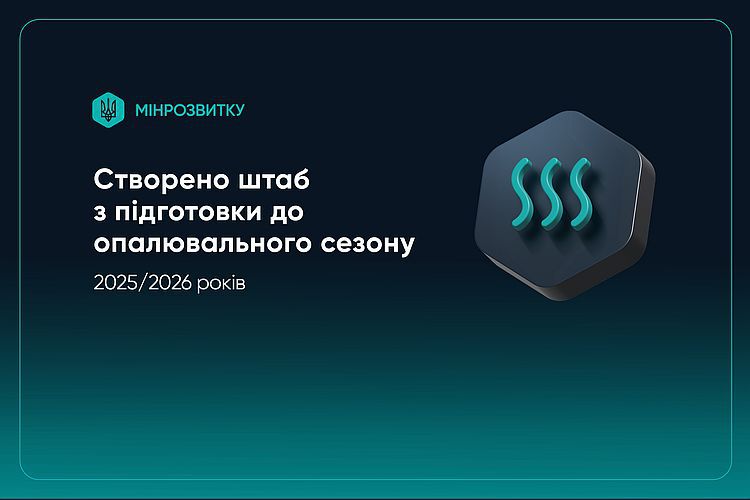 МІНРОЗВИТКУ

Створено штаб з підготовки до опалювального сезону

2025/2026 років